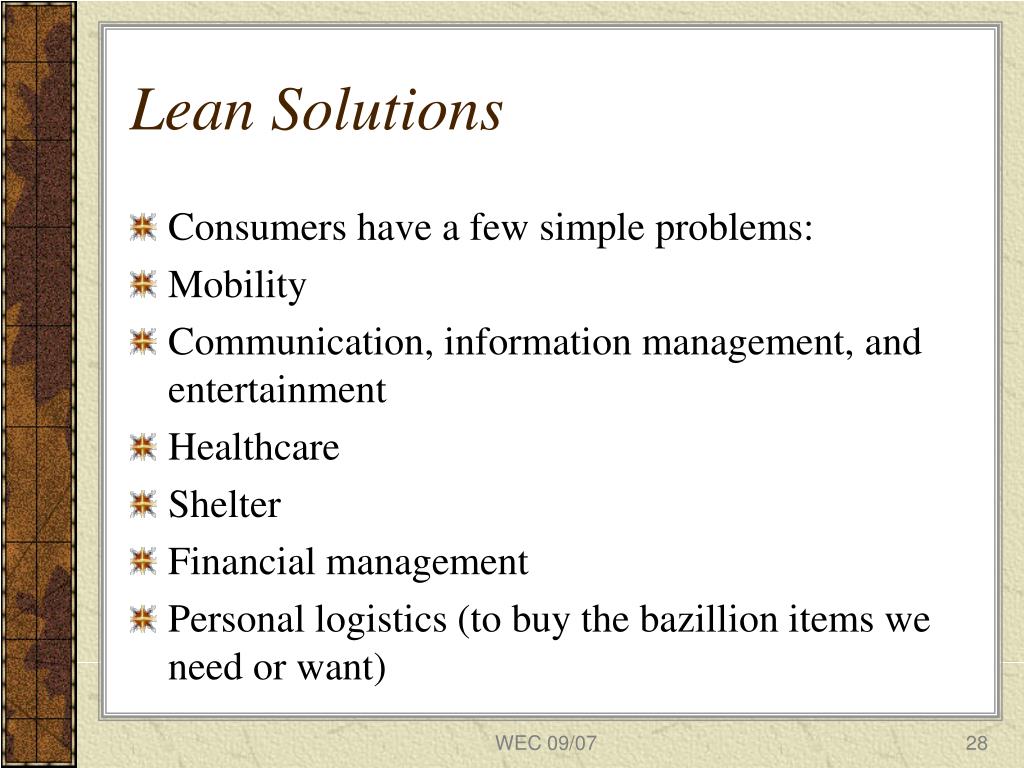 Lean Solutions

Consumers have a few simple problems:
Mobility
Communication, information management, and entertainment
Healthcare
Shelter
Financial management
Personal logistics (to buy the bazillion items we need or want)

WEC 09/07

28